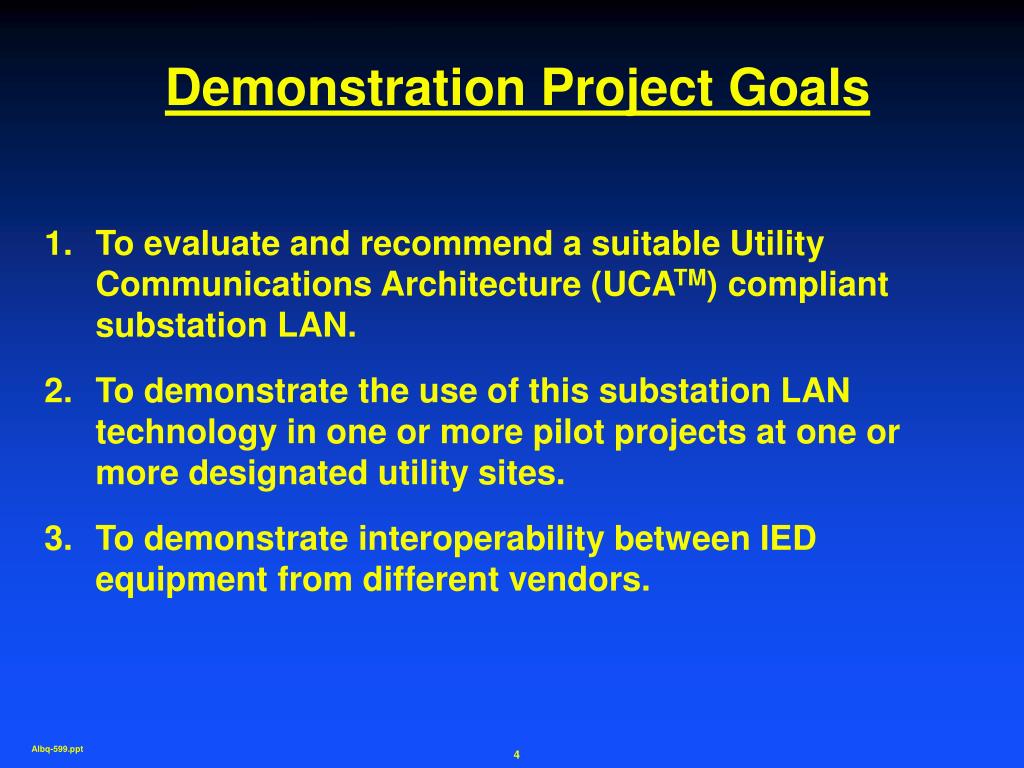 Demonstration Project Goals

1. To evaluate and recommend a suitable Utility Communications Architecture (UCA$^{TM}$) compliant substation LAN.

2. To demonstrate the use of this substation LAN technology in one or more pilot projects at one or more designated utility sites.

3. To demonstrate interoperability between IED equipment from different vendors.

Albq-599.ppt

4